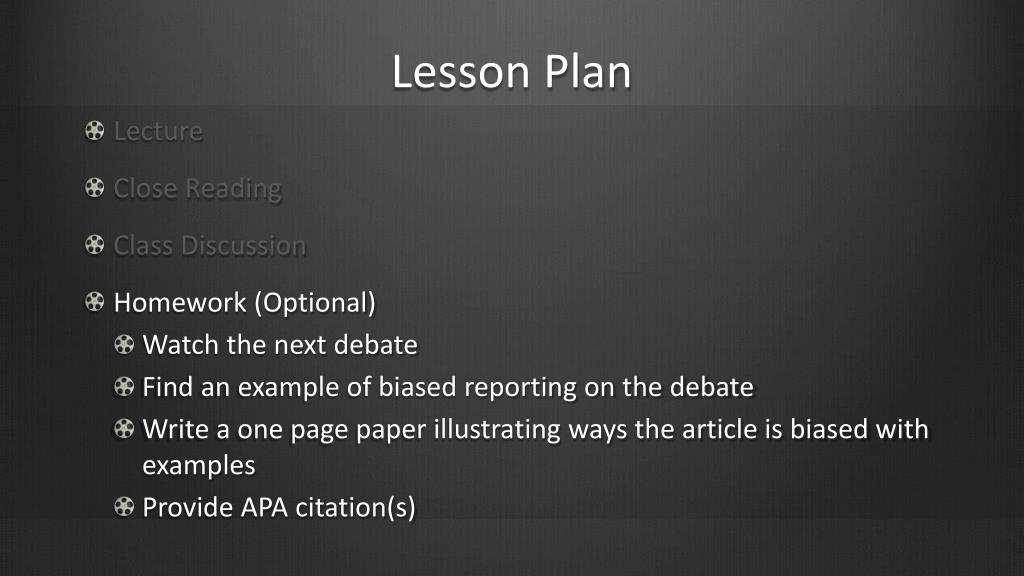 Lesson Plan

Lecture

Close Reading

Class Discussion

Homework (Optional)

Watch the next debate

Find an example of biased reporting on the debate

Write a one page paper illustrating ways the article is biased with examples

Provide APA citation(s)